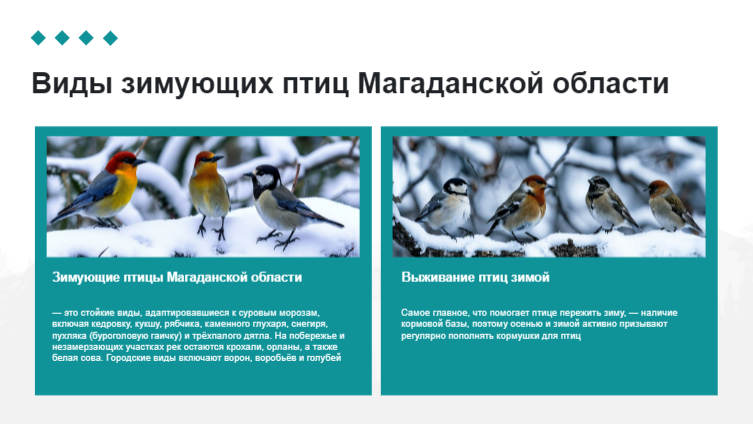 Виды зимующих птиц Магаданской области

Зимующие птицы Магаданской области

— это стойкие виды, адаптировавшиеся к суровым морозам, включая кедровку, кукшу, рябчика, каменного глухаря, снегиря, пухляка (буроголовую гаичку) и трёхпалого дятла. На побережье и незамерзающих участках рек остаются крохали, орланы, а также белая сова. Городские виды включают ворон, воробьёв и голубей

Выживание птиц зимой

Самое главное, что помогает птице пережить зиму, — наличие кормовой базы, поэтому осенью и зимой активно призывают регулярно пополнять кормушки для птиц